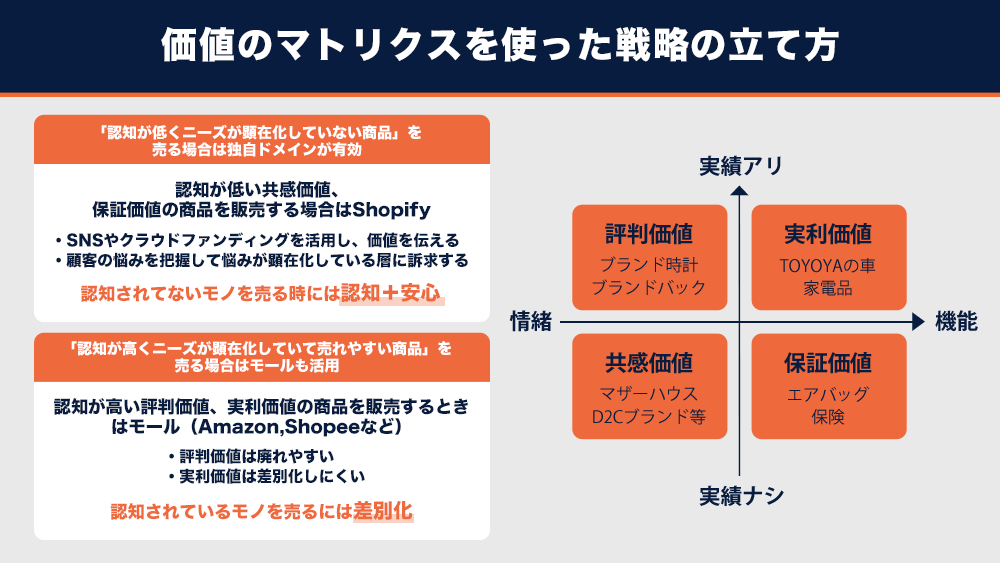 価値のマトリクスを使った戦略の立て方

「認知が低くニーズが顕在化していない商品」を売る場合は独自ドメインが有効

認知が低い共感価値、保証価値の商品を販売する場合はShopify

・SNSやクラウドファンディングを活用し、価値を伝える
・顧客の悩みを把握して悩みが顕在化している層に訴求する

認知されてないモノを売る時には認知＋安心

「認知が高くニーズが顕在化していて売れやすい商品」を売る場合はモールも活用

認知が高い評判価値、実利価値の商品を販売するときはモール（Amazon,Shopeeなど）

・評判価値は廃れやすい
・実利価値は差別化しにくい

認知されているモノを売るには差別化

実績アリ

評判価値
ブランド時計
ブランドバック

実利価値
TOYOYAの車
家電品

情緒

機能

共感価値
マザーハウス
D2Cブランド等

保証価値
エアバッグ
保険

実績ナシ